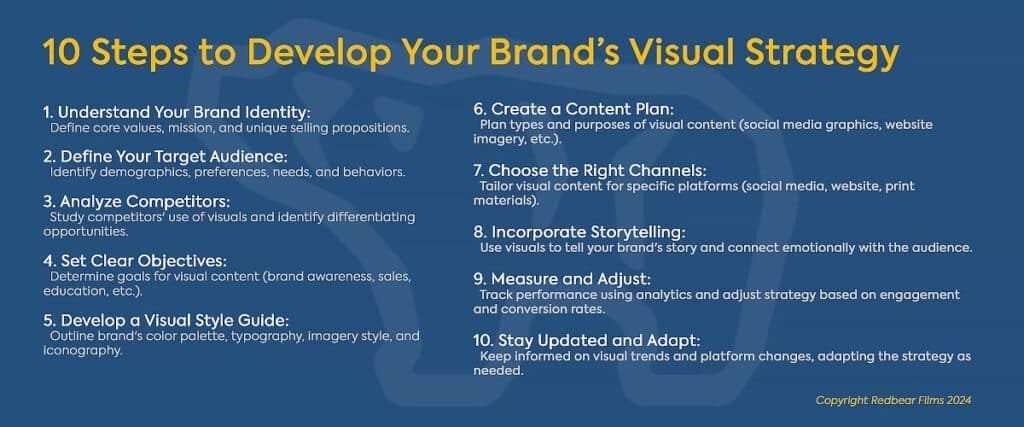 10 Steps to Develop Your Brand's Visual Strategy

1. Understand Your Brand Identity:
Define core values, mission, and unique selling propositions.

2. Define Your Target Audience:
Identify demographics, preferences, needs, and behaviors.

3. Analyze Competitors:
Study competitors' use of visuals and identify differentiating opportunities.

4. Set Clear Objectives:
Determine goals for visual content (brand awareness, sales, education, etc.).

5. Develop a Visual Style Guide:
Outline brand's color palette, typography, imagery style, and iconography.

6. Create a Content Plan:
Plan types and purposes of visual content (social media graphics, website imagery, etc.).

7. Choose the Right Channels:
Tailor visual content for specific platforms (social media, website, print materials).

8. Incorporate Storytelling:
Use visuals to tell your brand's story and connect emotionally with the audience.

9. Measure and Adjust:
Track performance using analytics and adjust strategy based on engagement and conversion rates.

10. Stay Updated and Adapt:
Keep informed on visual trends and platform changes, adapting the strategy as needed.

Copyright Redbear Films 2024